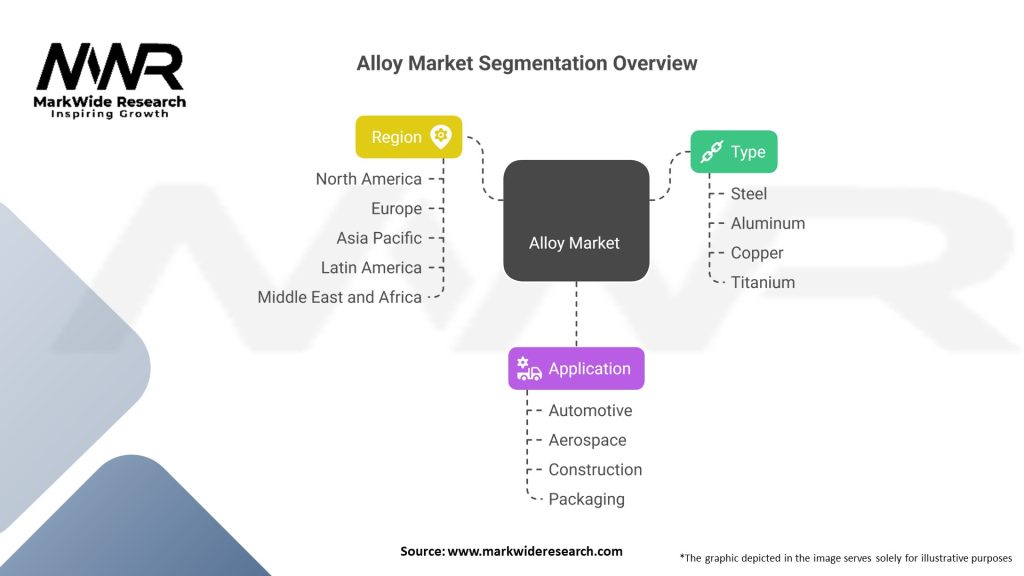 MWR
MarkWide Research
Inspiring Growth

Alloy Market Segmentation Overview

Region
North America
Europe
Asia Pacific
Latin America
Middle East and Africa

Alloy Market

Type
Steel
Aluminum
Copper
Titanium

Application
Automotive
Aerospace
Construction
Packaging

Source: www.markwideresearch.com

*The graphic depicted in the image serves solely for illustrative purposes